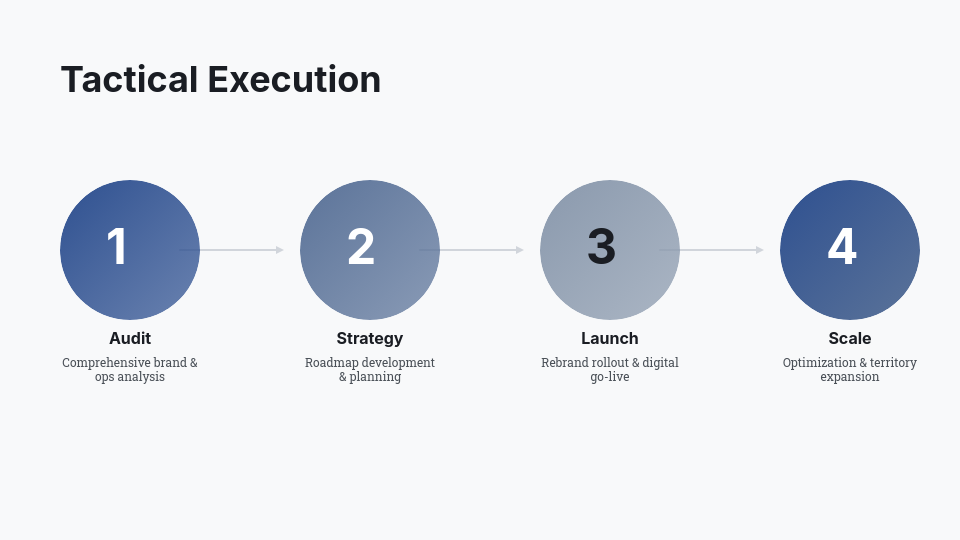 Tactical Execution

1

Audit

Comprehensive brand & ops analysis

2

Strategy

Roadmap development & planning

3

Launch

Rebrand rollout & digital go-live

4

Scale

Optimization & territory expansion